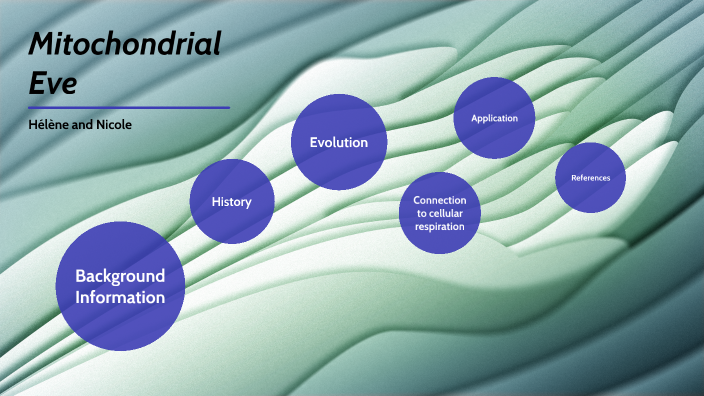 Mitochondrial Eve

Hélène and Nicole

Background Information

History

Evolution

Connection to cellular respiration

Application

References